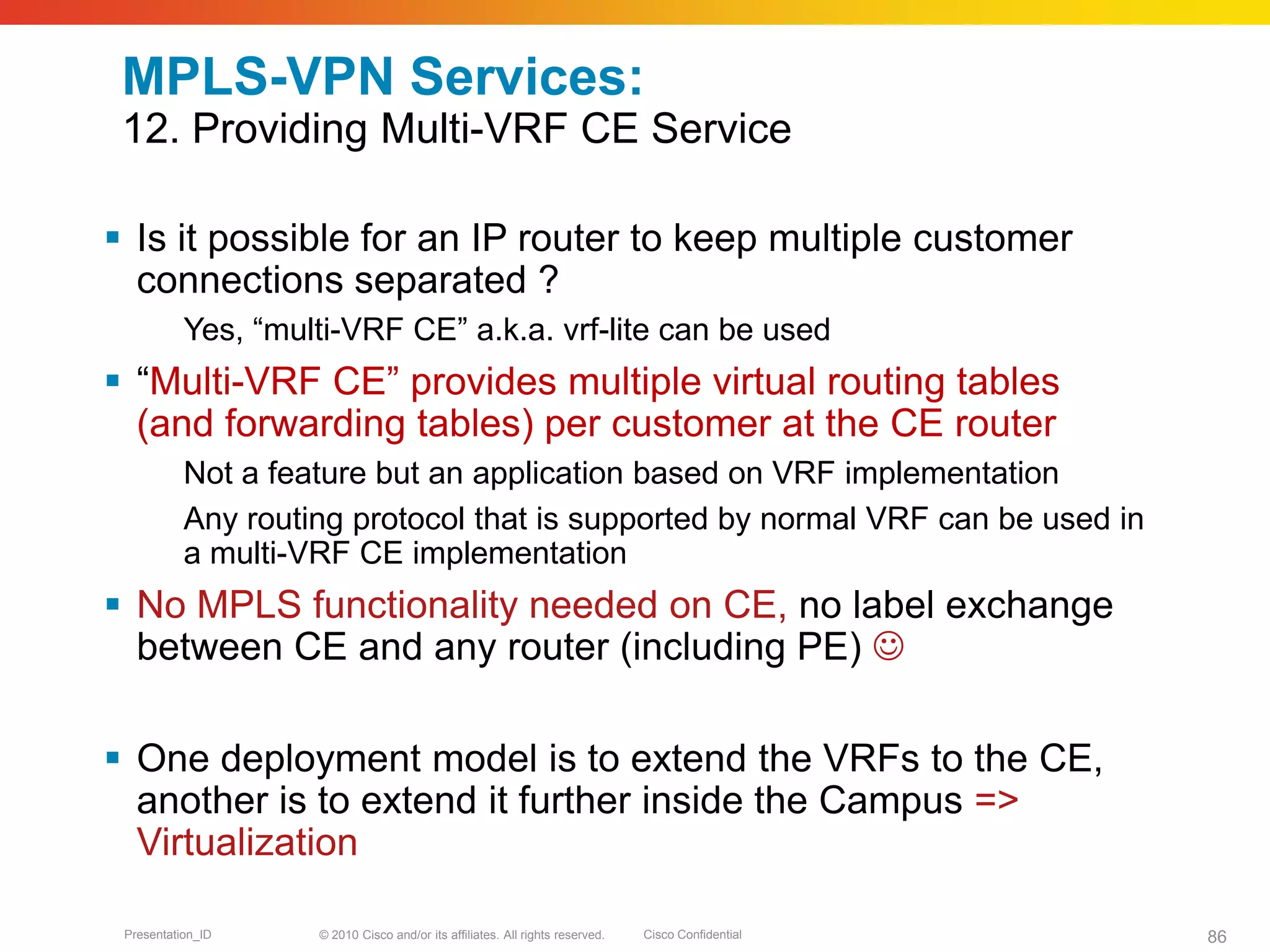 MPLS-VPN Services:
12. Providing Multi-VRF CE Service

▪ Is it possible for an IP router to keep multiple customer connections separated ?

Yes, “multi-VRF CE” a.k.a. vrf-lite can be used

▪ “Multi-VRF CE” provides multiple virtual routing tables (and forwarding tables) per customer at the CE router

Not a feature but an application based on VRF implementation

Any routing protocol that is supported by normal VRF can be used in a multi-VRF CE implementation

▪ No MPLS functionality needed on CE, no label exchange between CE and any router (including PE) ☺

▪ One deployment model is to extend the VRFs to the CE, another is to extend it further inside the Campus => Virtualization

Presentation_ID © 2010 Cisco and/or its affiliates. All rights reserved. Cisco Confidential 86